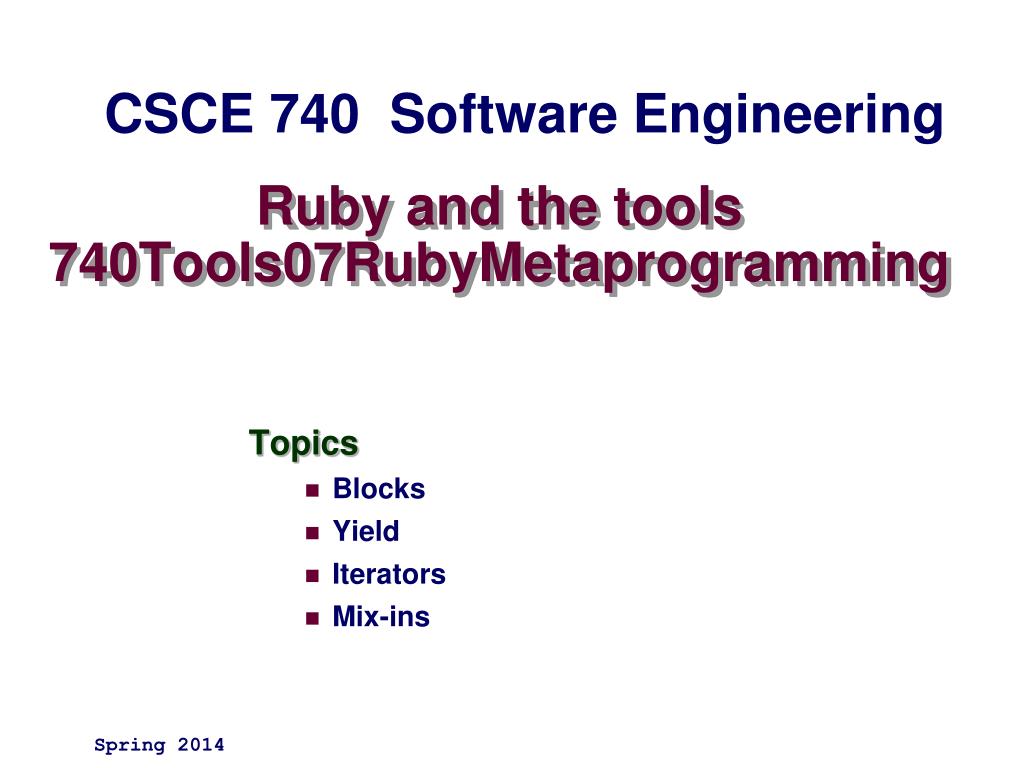 CSCE 740 Software Engineering

Ruby and the tools
740Tools07RubyMetaprogramming

Topics
- Blocks
- Yield
- Iterators
- Mix-ins

Spring 2014